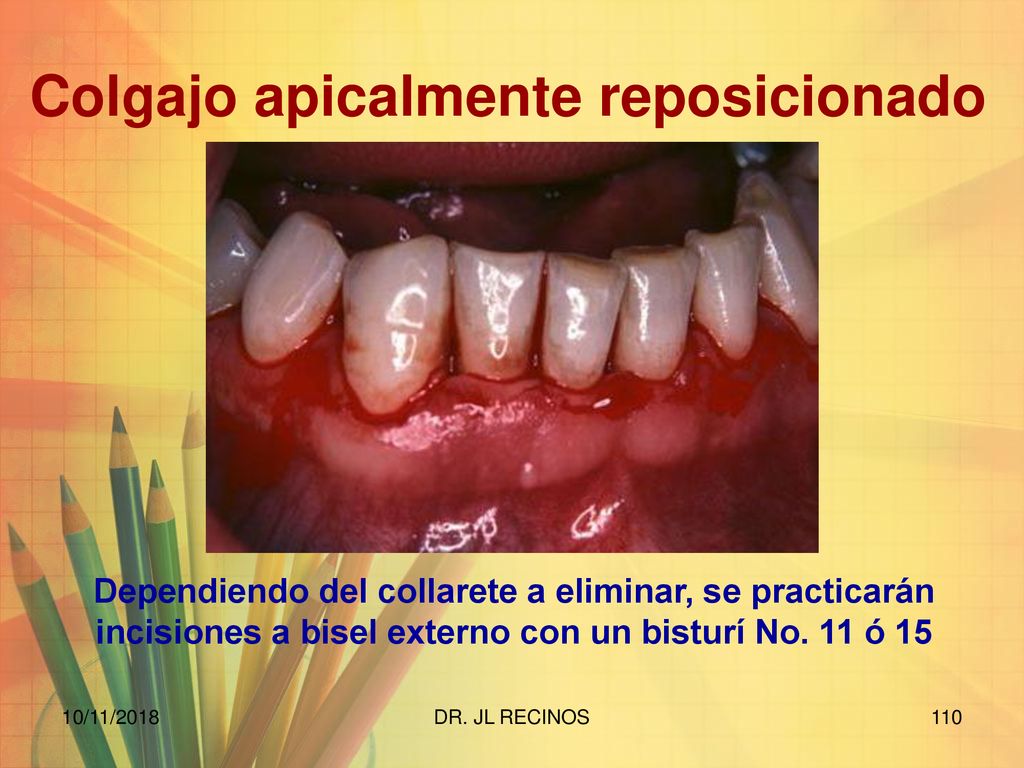 Colgajo apicalmente reposicionado

Dependiendo del collarete a eliminar, se practicarán incisiones a bisel externo con un bisturí No. 11 ó 15

10/11/2018

DR. JL RECINOS

110